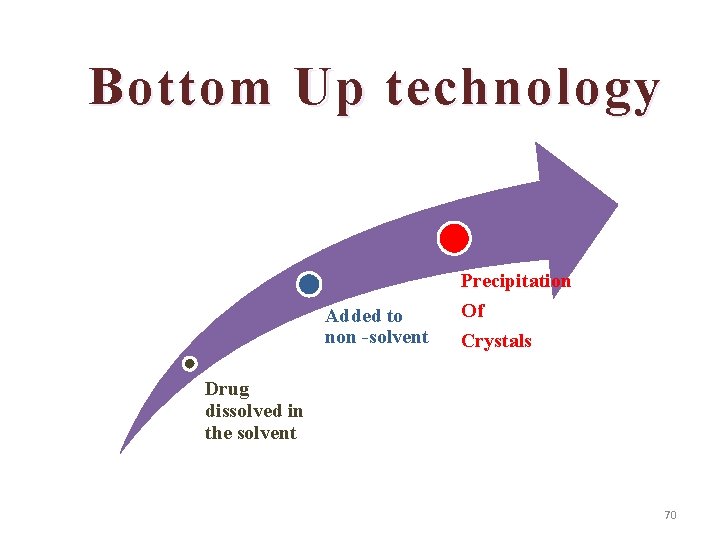 Bottom Up technology

Drug dissolved in the solvent

Added to non -solvent

Precipitation Of Crystals

70